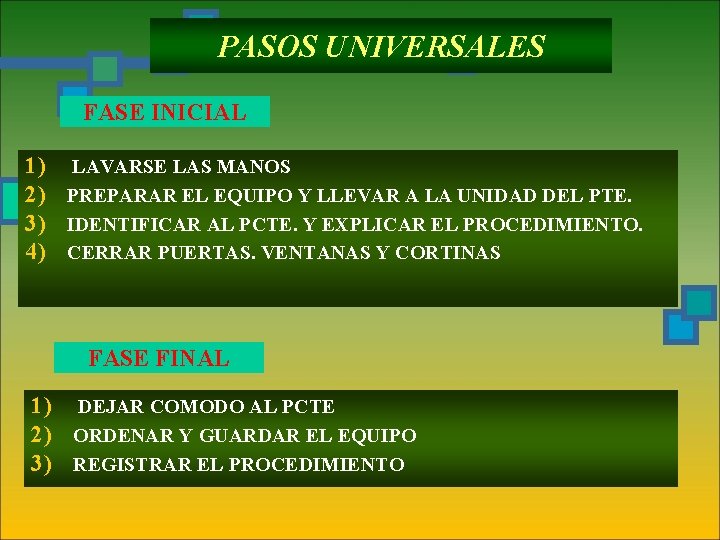 PASOS UNIVERSALES

FASE INICIAL

1) LAVARSE LAS MANOS
2) PREPARAR EL EQUIPO Y LLEVAR A LA UNIDAD DEL PTE.
3) IDENTIFICAR AL PCTE. Y EXPLICAR EL PROCEDIMIENTO.
4) CERRAR PUERTAS. VENTANAS Y CORTINAS

FASE FINAL

1) DEJAR COMODO AL PCTE
2) ORDENAR Y GUARDAR EL EQUIPO
3) REGISTRAR EL PROCEDIMIENTO